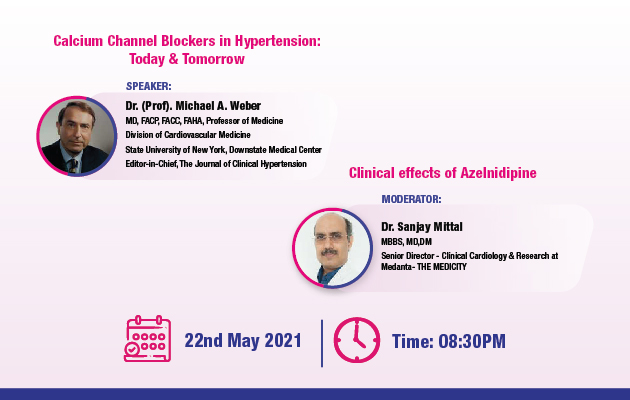 Calcium Channel Blockers in Hypertension: Today & Tomorrow

SPEAKER:

Dr. (Prof). Michael A. Weber
MD, FACP, FACC, FAHA, Professor of Medicine
Division of Cardiovascular Medicine
State University of New York, Downstate Medical Center
Editor-in-Chief, The Journal of Clinical Hypertension

Clinical effects of Azelnidipine

MODERATOR:

Dr. Sanjay Mittal
MBBS, MD,DM
Senior Director - Clinical Cardiology & Research at Medanta- THE MEDICITY

22nd May 2021

Time: 08:30PM